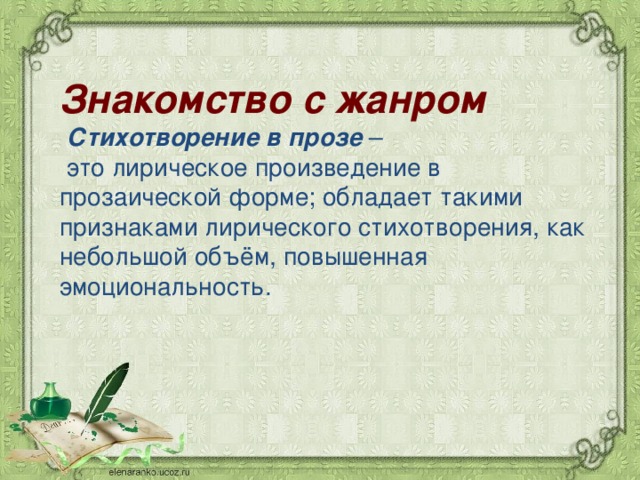 Знакомство с жанром

Стихотворение в прозе – это лирическое произведение в прозаической форме; обладает такими признаками лирического стихотворения, как небольшой объём, повышенная эмоциональность.

elenaranko.ucoz.ru